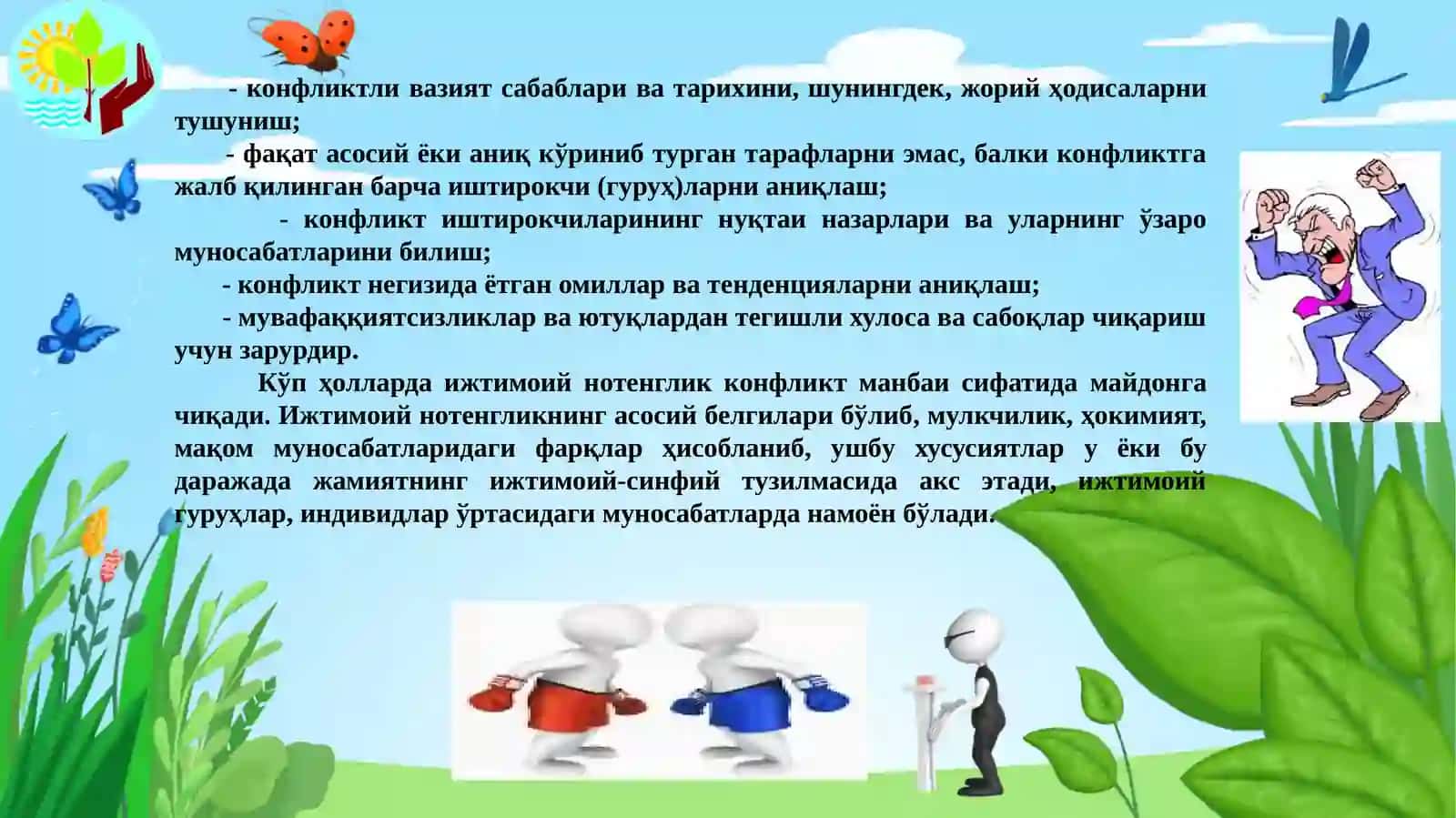 - конфликтли вазият сабаблари ва тарихини, шунингдек, жорий ҳодисаларни тушуниш;

- фақат асосий ёки аниқ кўриниб турган тарафларни эмас, балки конфликтга жалб қилинган барча иштирокчи (гуруҳ)ларни аниқлаш;

- конфликт иштирокчиларининг нуқтаи назарлари ва уларнинг ўзаро муносабатларини билиш;

- конфликт негизида ётган омиллар ва тенденцияларни аниқлаш;

- мувафаққиятсизликлар ва ютуқлардан тегишли хулоса ва сабоқлар чиқариш учун зарурдир.

Кўп ҳолларда ижтимоий нотенглик конфликт манбаи сифатида майдонга чиқади. Ижтимоий нотенгликнинг асосий белгилари бўлиб, мулкчилик, ҳокимият, мақом муносабатларидаги фарқлар ҳисобланиб, ушбу хусусиятлар у ёки бу даражада жамиятнинг ижтимоий-синфий тузилмасида акс этади, ижтимоий гуруҳлар, индивидлар ўртасидаги муносабатларда намоён бўлади.